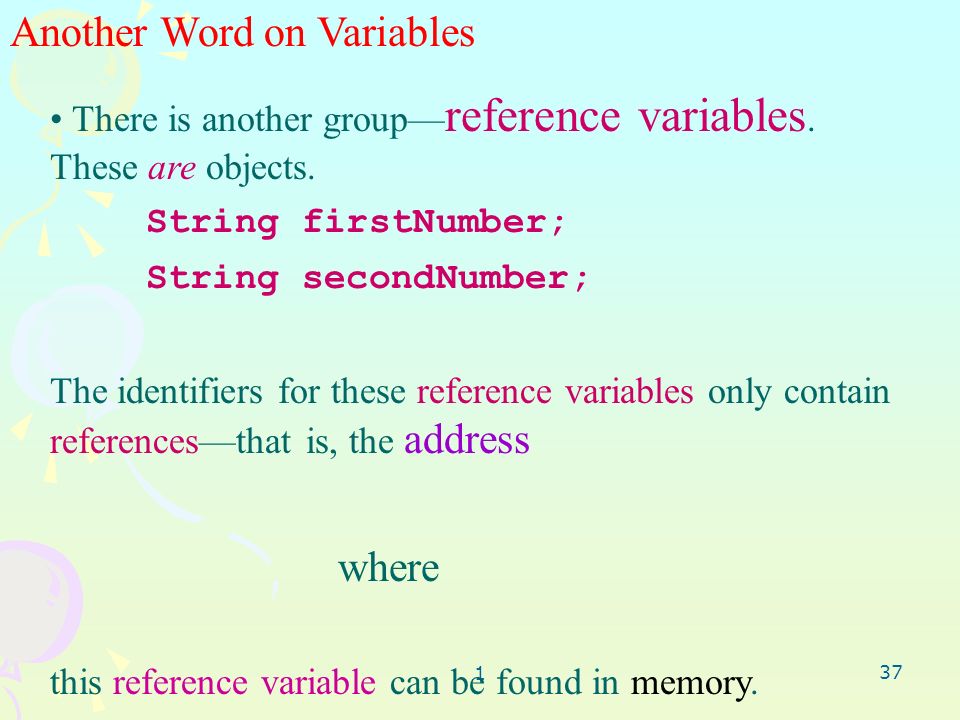 Another Word on Variables

• There is another group—reference variables. These are objects.

String firstNumber;

String secondNumber;

The identifiers for these reference variables only contain references—that is, the address

where

this reference variable can be found in memory.

1

37